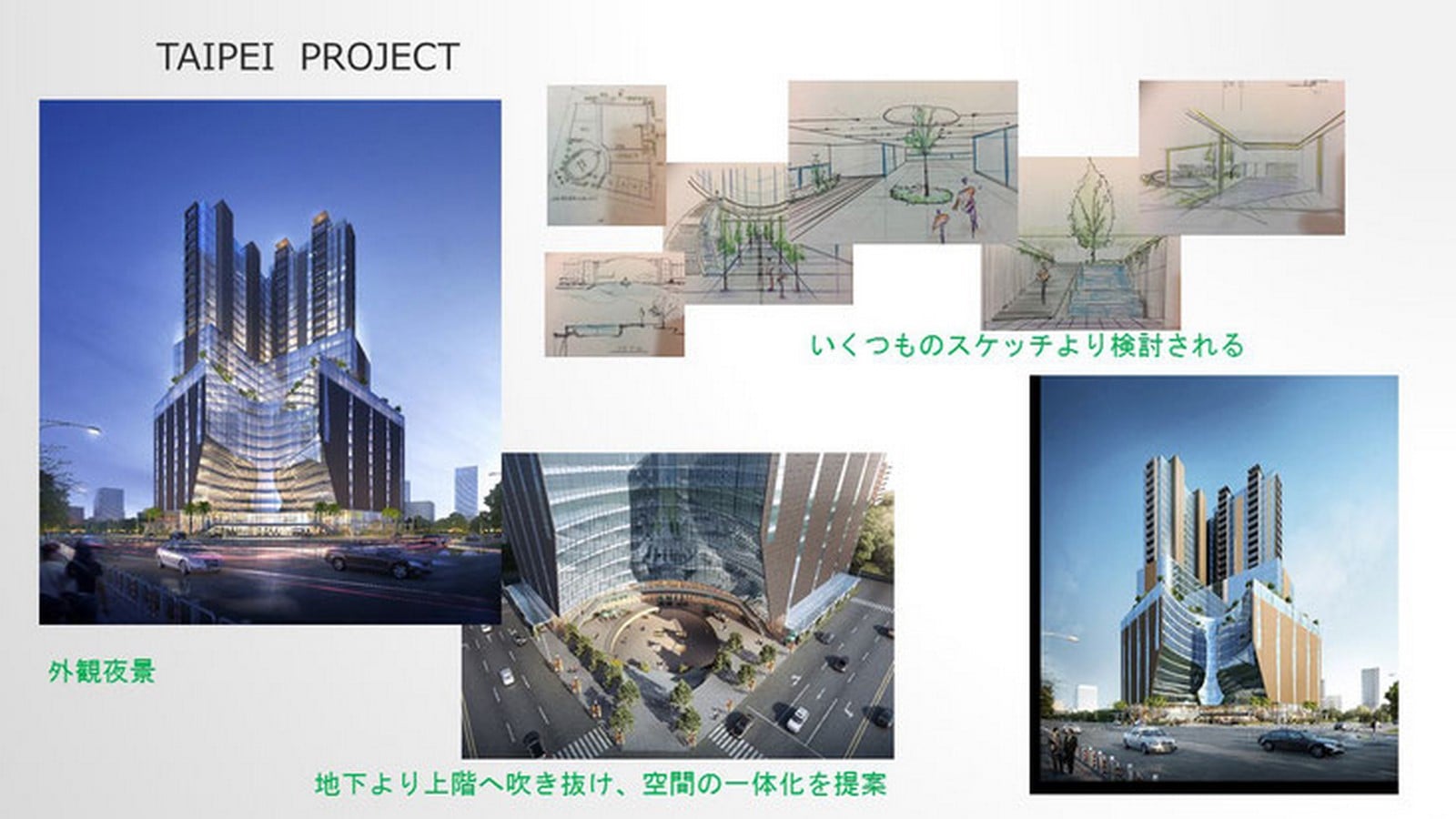 TAIPEI PROJECT

いくつものスケッチより検討される

外観夜景

地下より上階へ吹き抜け、空間の一体化を提案